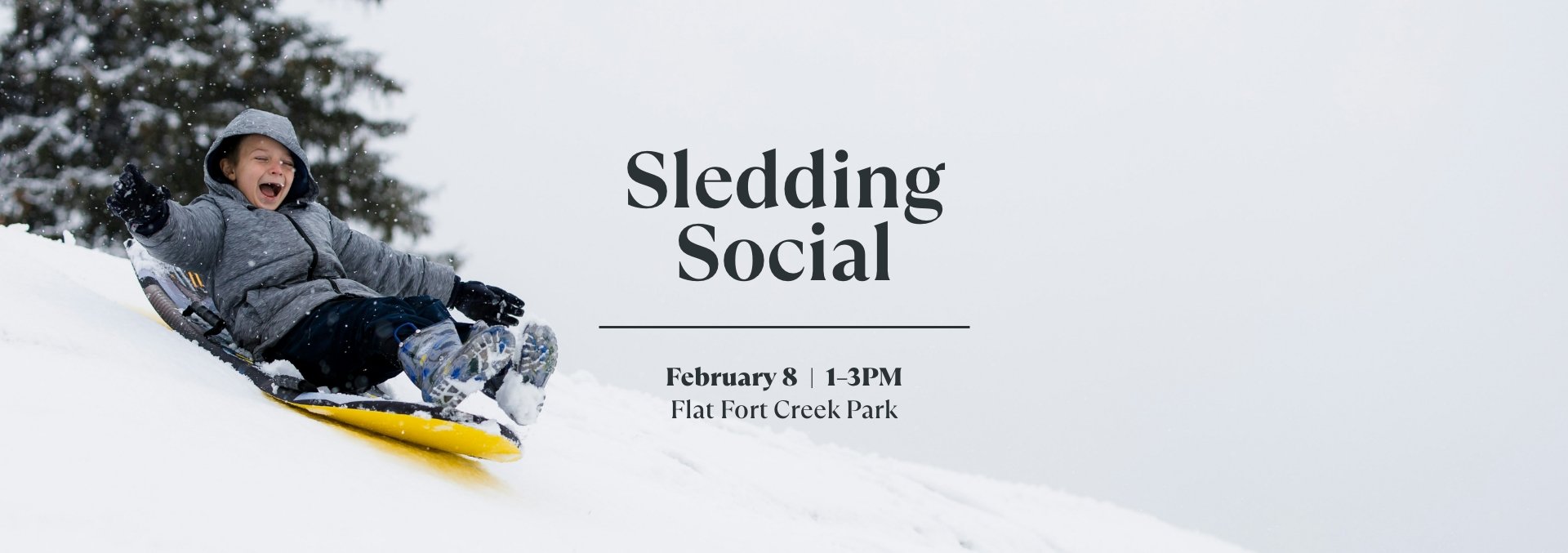 Sledding Social

February 8 | 1–3PM
Flat Fort Creek Park